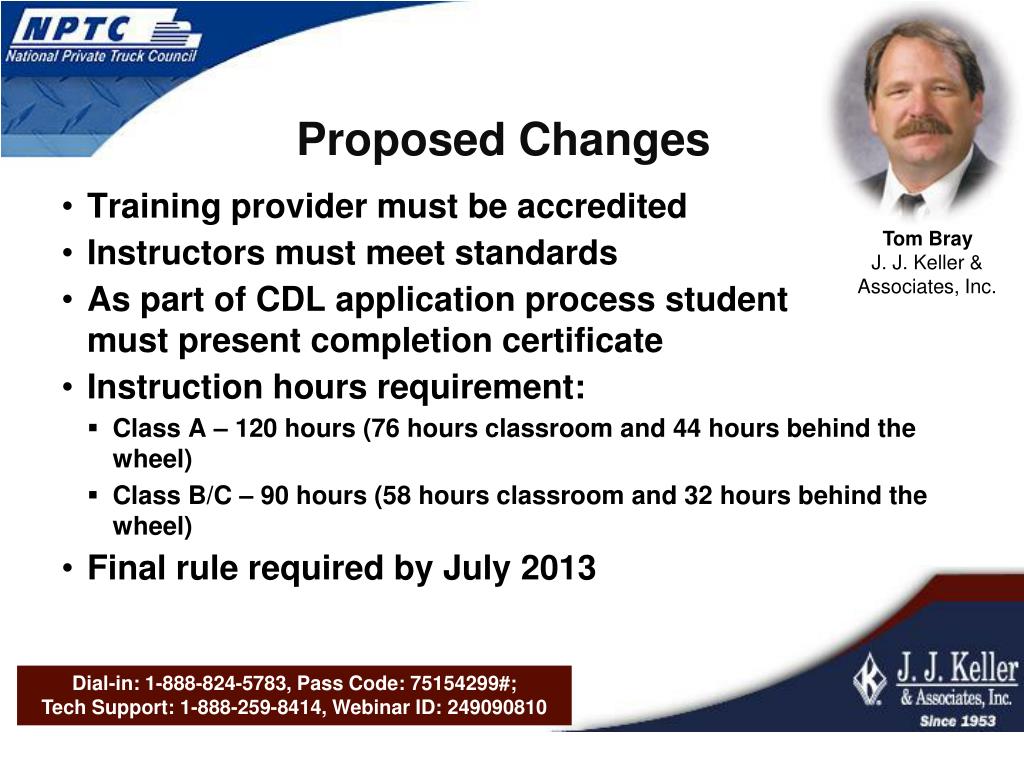 NPTC
National Private Truck Council

Proposed Changes

Tom Bray
J. J. Keller & Associates, Inc.

• Training provider must be accredited
• Instructors must meet standards
• As part of CDL application process student must present completion certificate
• Instruction hours requirement:
  ▪ Class A – 120 hours (76 hours classroom and 44 hours behind the wheel)
  ▪ Class B/C – 90 hours (58 hours classroom and 32 hours behind the wheel)
• Final rule required by July 2013

Dial-in: 1-888-824-5783, Pass Code: 75154299#;
Tech Support: 1-888-259-8414, Webinar ID: 249090810

J. J. Keller
& Associates, Inc.
Since 1953